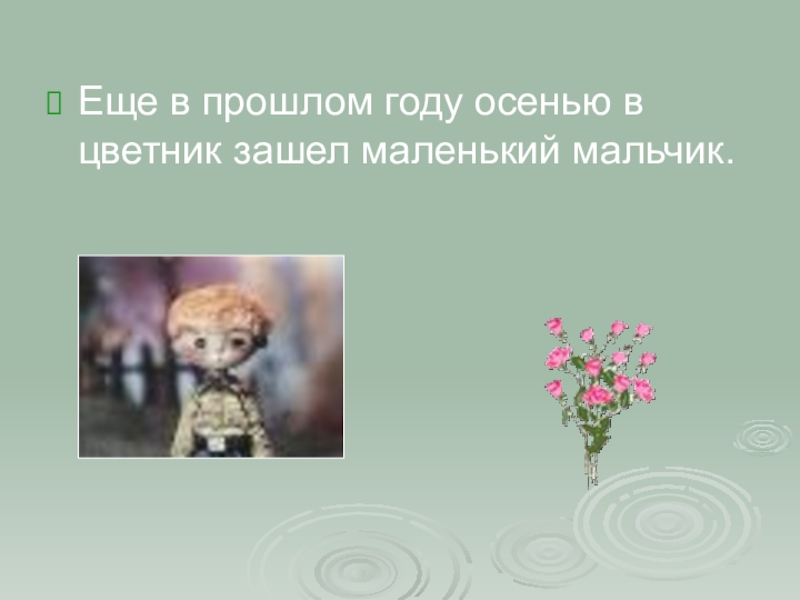 Еще в прошлом году осенью в цветник зашел маленький мальчик.